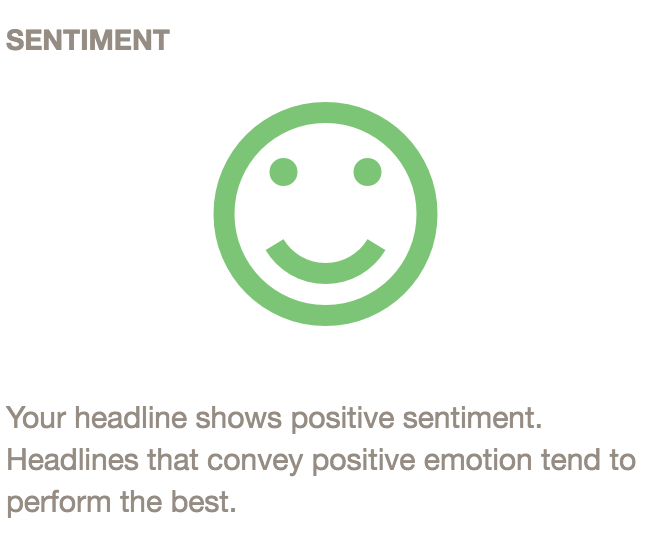 SENTIMENT

Your headline shows positive sentiment. Headlines that convey positive emotion tend to perform the best.